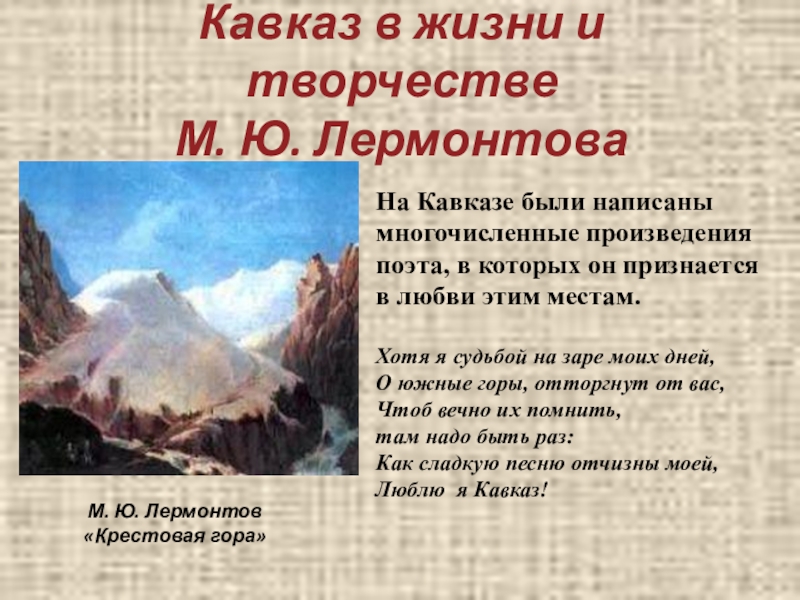 Кавказ в жизни и творчестве
М. Ю. Лермонтова

На Кавказе были написаны многочисленные произведения поэта, в которых он признается в любви этим местам.

Хотя я судьбой на заре моих дней,
О южные горы, отторгнут от вас,
Чтоб вечно их помнить,
там надо быть раз:
Как сладкую песню отчизны моей,
Люблю я Кавказ!

М. Ю. Лермонтов
«Крестовая гора»